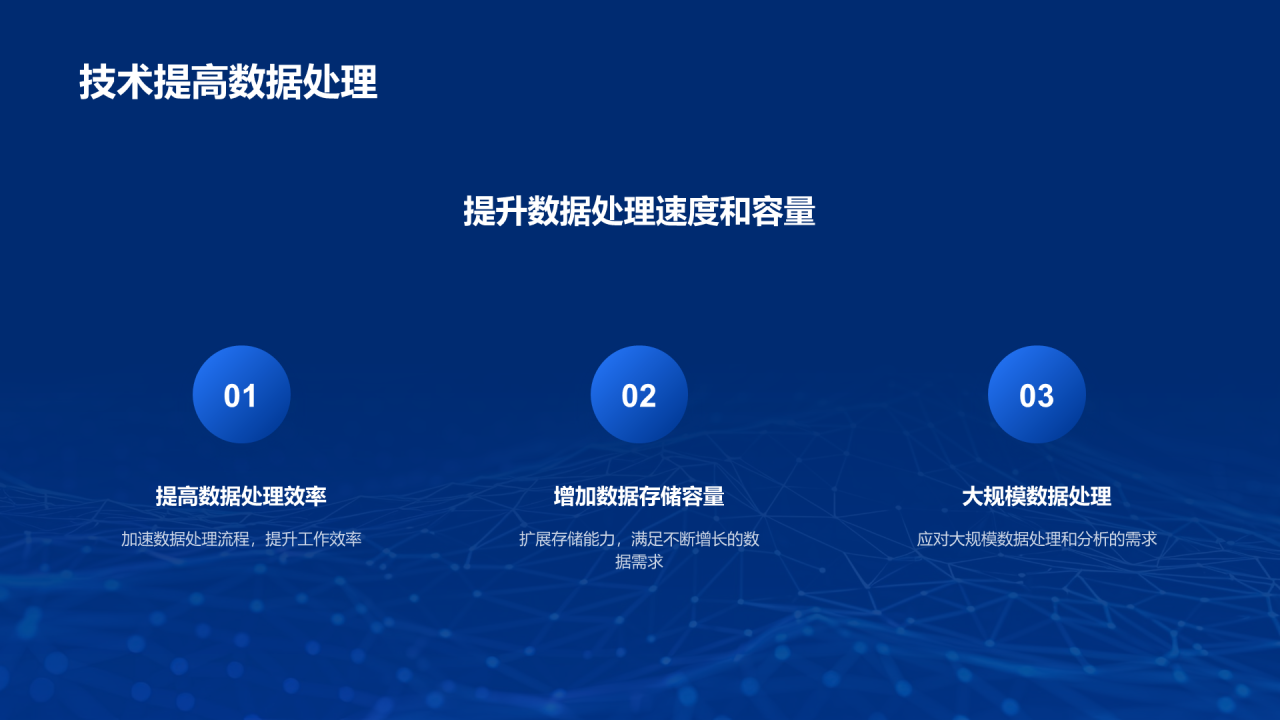 技术提高数据处理

提升数据处理速度和容量

01

提高数据处理效率

加速数据处理流程，提升工作效率

02

增加数据存储容量

扩展存储能力，满足不断增长的数据需求

03

大规模数据处理

应对大规模数据处理和分析的需求